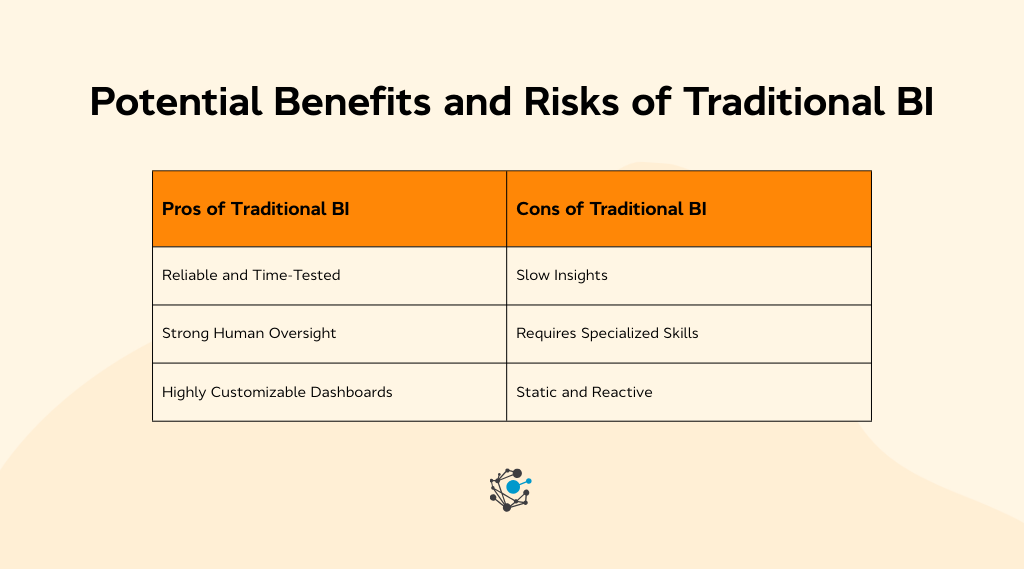 Potential Benefits and Risks of Traditional BI

| Pros of Traditional BI | Cons of Traditional BI |
|---|---|
| Reliable and Time-Tested | Slow Insights |
| Strong Human Oversight | Requires Specialized Skills |
| Highly Customizable Dashboards | Static and Reactive |